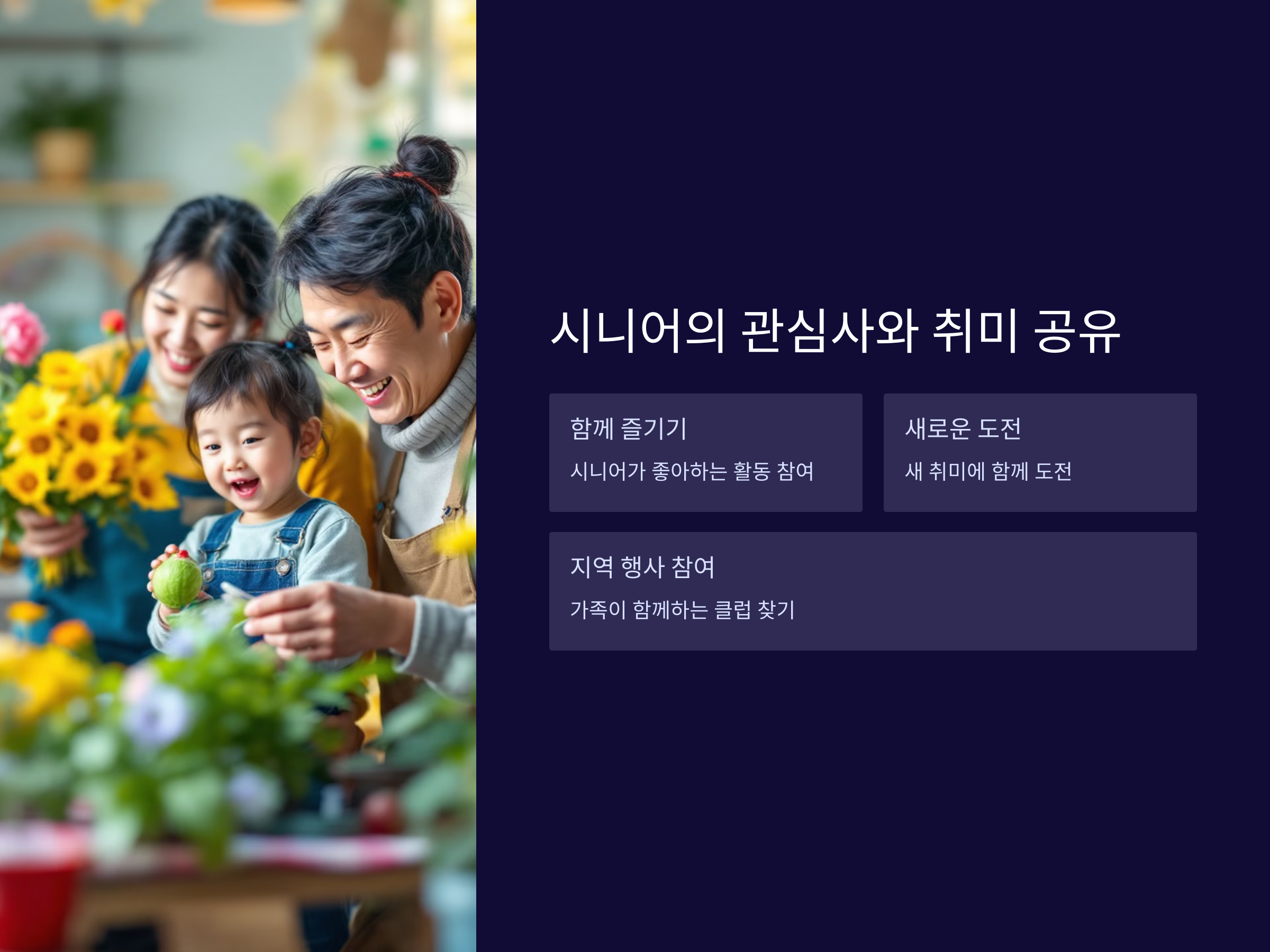 시니어의 관심사와 취미 공유

함께 즐기기

시니어가 좋아하는 활동 참여

새로운 도전

새 취미에 함께 도전

지역 행사 참여

가족이 함께하는 클럽 찾기